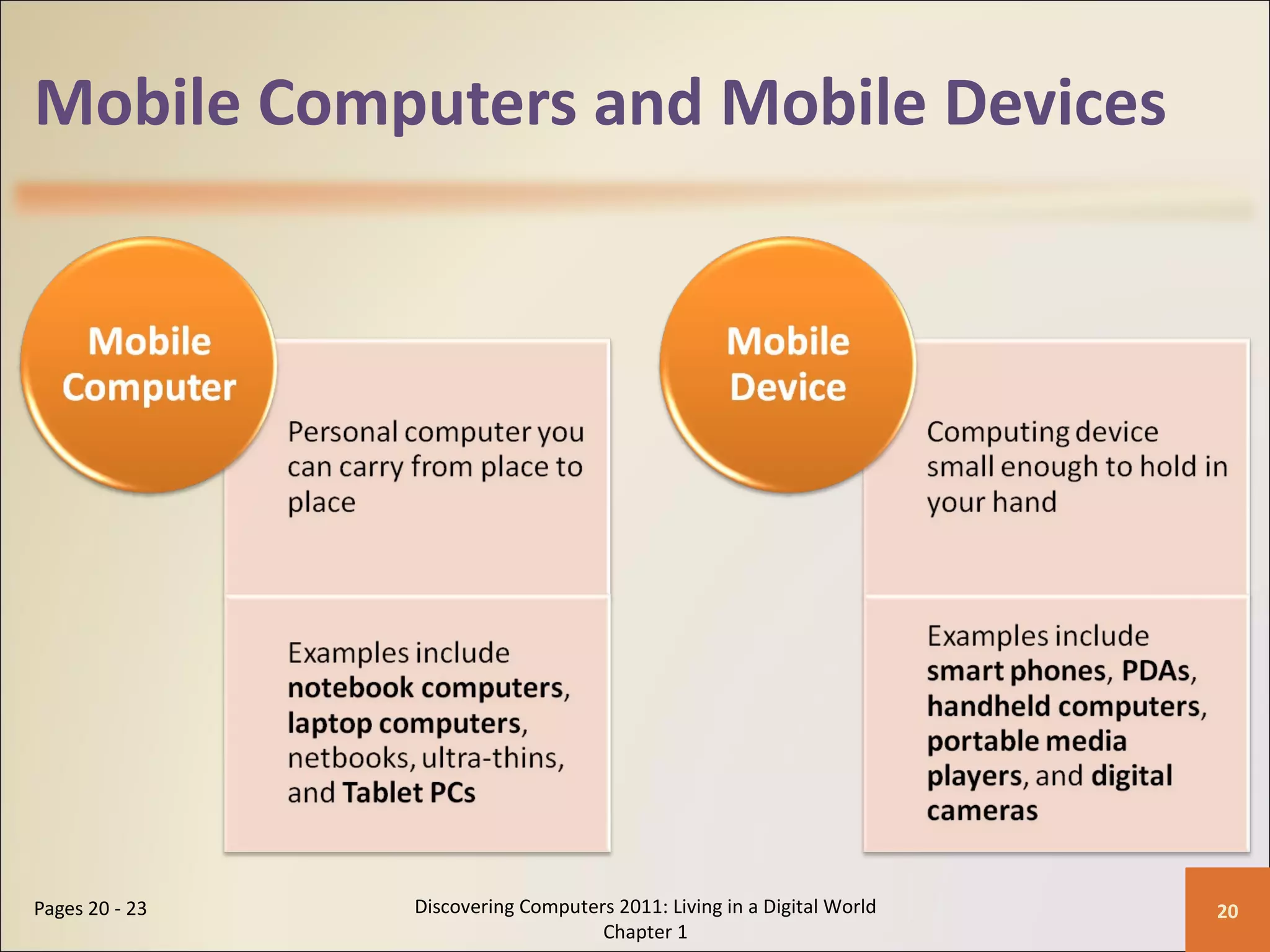 Mobile Computers and Mobile Devices

Mobile Computer

Personal computer you can carry from place to place

Examples include notebook computers, laptop computers, netbooks, ultra-thins, and Tablet PCs

Mobile Device

Computing device small enough to hold in your hand

Examples include smart phones, PDAs, handheld computers, portable media players, and digital cameras

Pages 20 - 23

Discovering Computers 2011: Living in a Digital World
Chapter 1

20